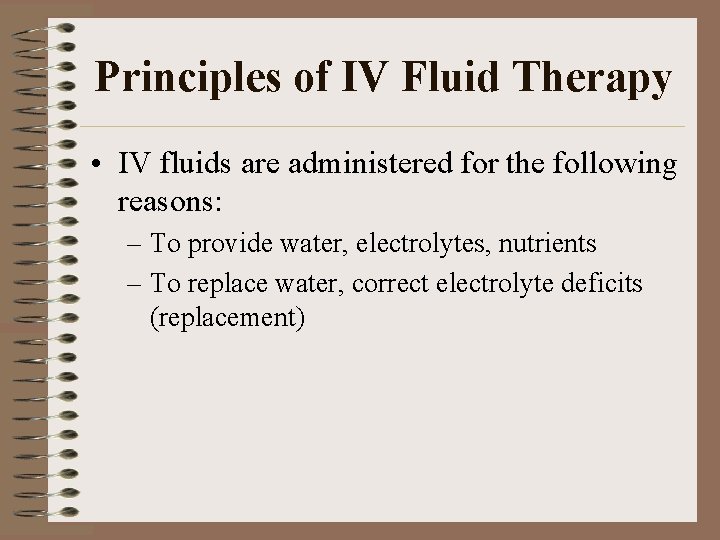 Principles of IV Fluid Therapy

• IV fluids are administered for the following reasons:
– To provide water, electrolytes, nutrients
– To replace water, correct electrolyte deficits (replacement)